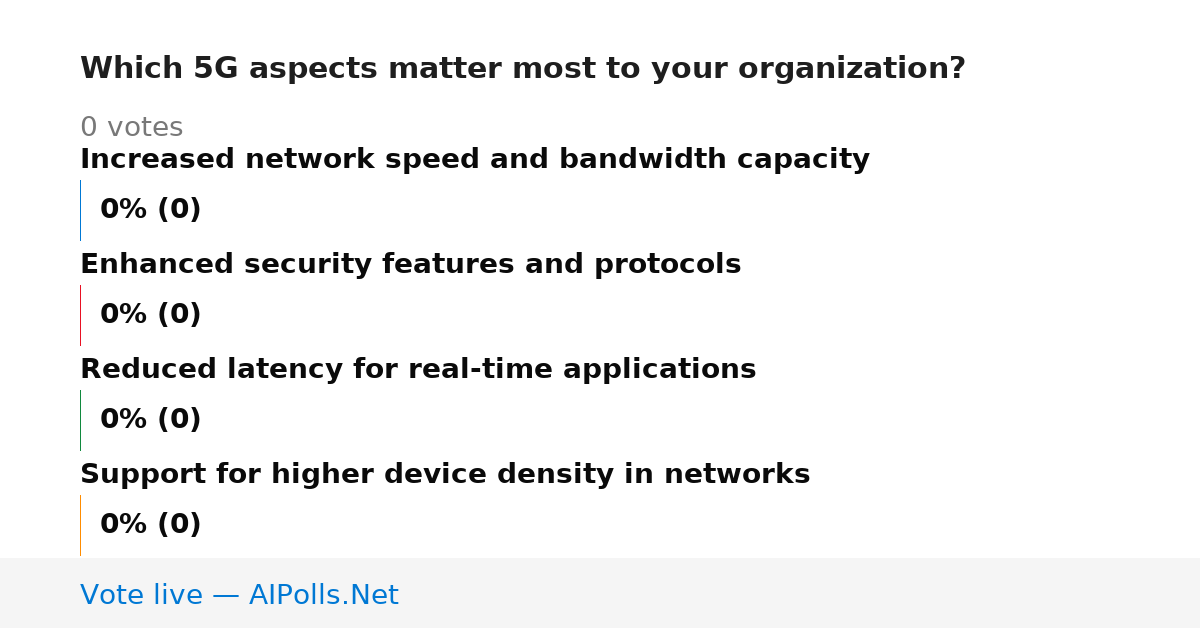 Which 5G aspects matter most to your organization?

0 votes

Increased network speed and bandwidth capacity

0% (0)

Enhanced security features and protocols

0% (0)

Reduced latency for real-time applications

0% (0)

Support for higher device density in networks

0% (0)

Vote live — AIPolls.Net